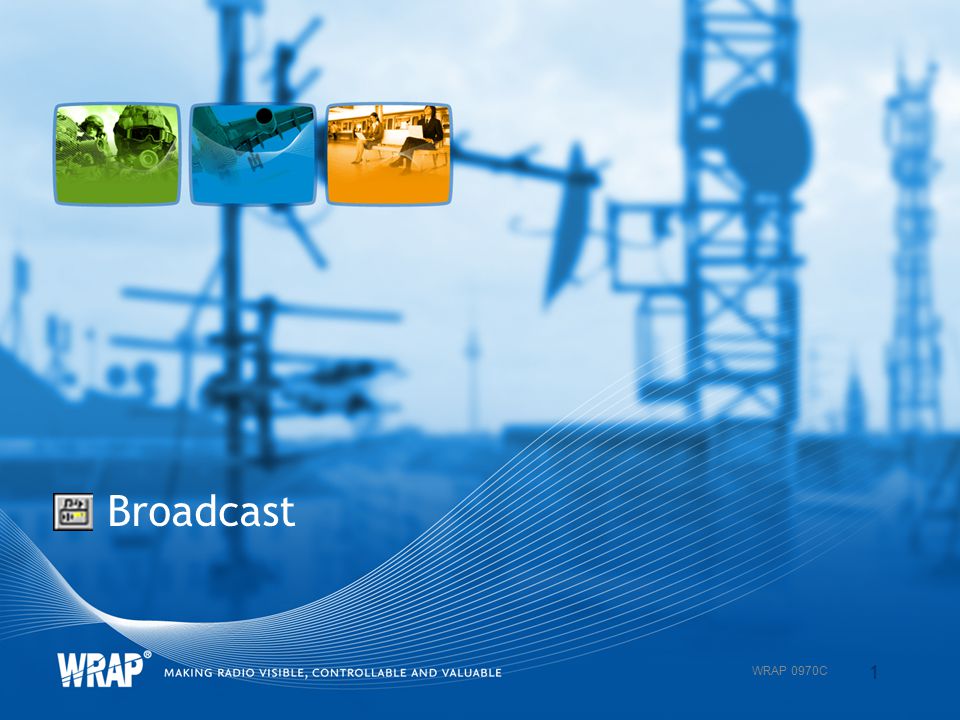 Broadcast

WRAP®
MAKING RADIO VISIBLE, CONTROLLABLE AND VALUABLE

WRAP 0970C

1